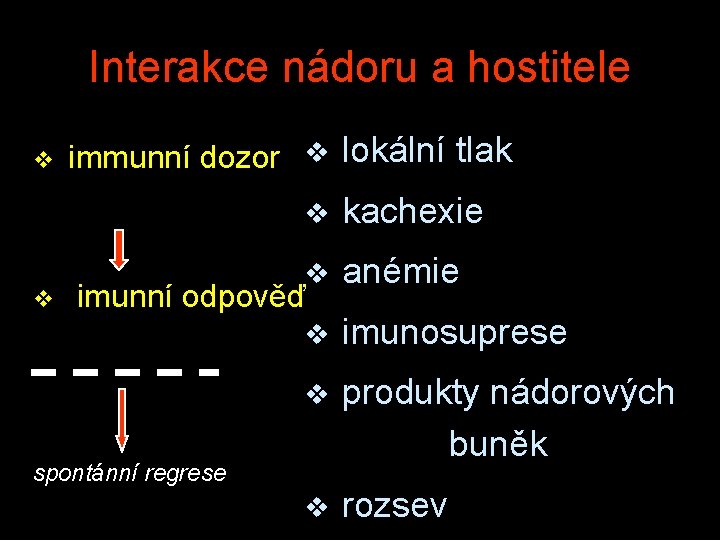 Interakce nádoru a hostitele

❖ immunní dozor

❖ imunní odpověď

spontánní regrese

❖ lokální tlak

❖ kachexie

❖ anémie

❖ imunosuprese

❖ produkty nádorových buněk

❖ rozsev